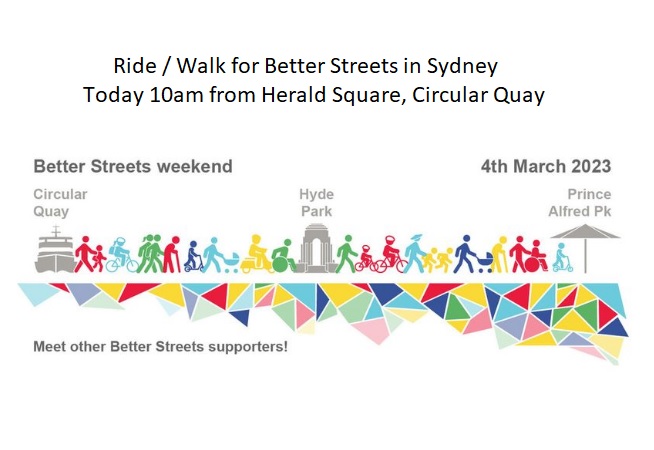 Ride / Walk for Better Streets in Sydney
Today 10am from Herald Square, Circular Quay

Better Streets weekend

4th March 2023

Circular Quay

Hyde Park

Prince Alfred Pk

Meet other Better Streets supporters!